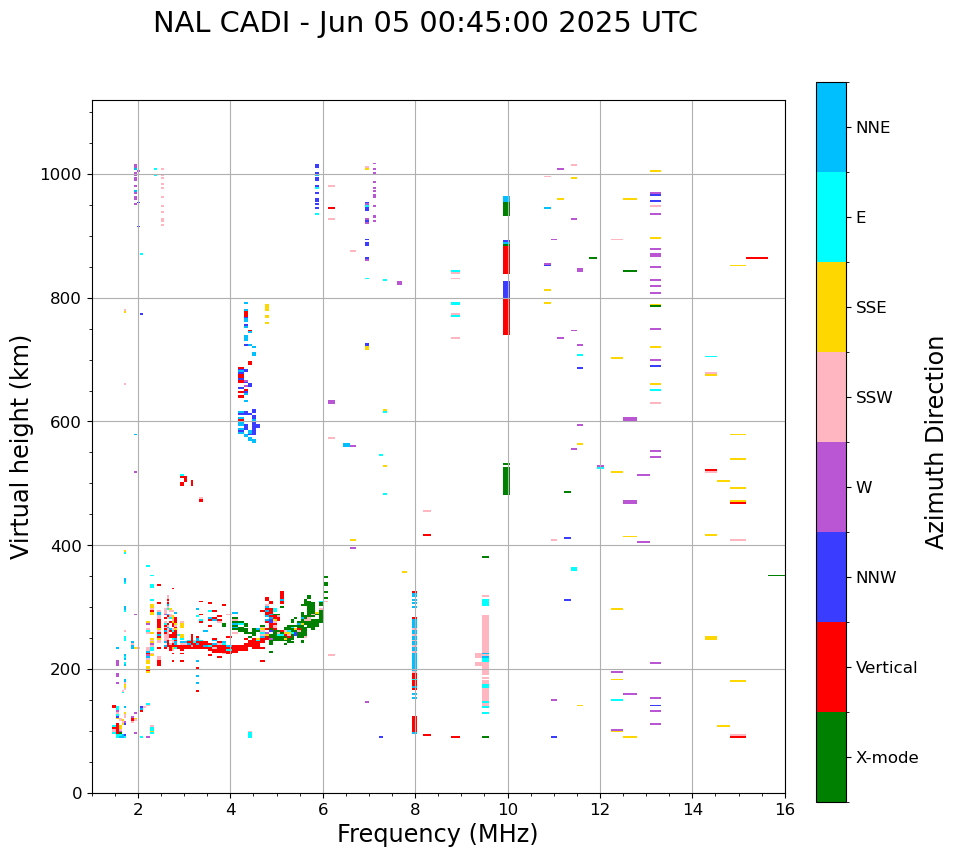 NAL CADI - Jun 05 00:45:00 2025 UTC

Virtual height (km)

1000
800
600
400
200
0

2
4
6
8
10
12
14
16

Frequency (MHz)

NNE
E
SSE
SSW
W
NNW
Vertical
X-mode

Azimuth Direction